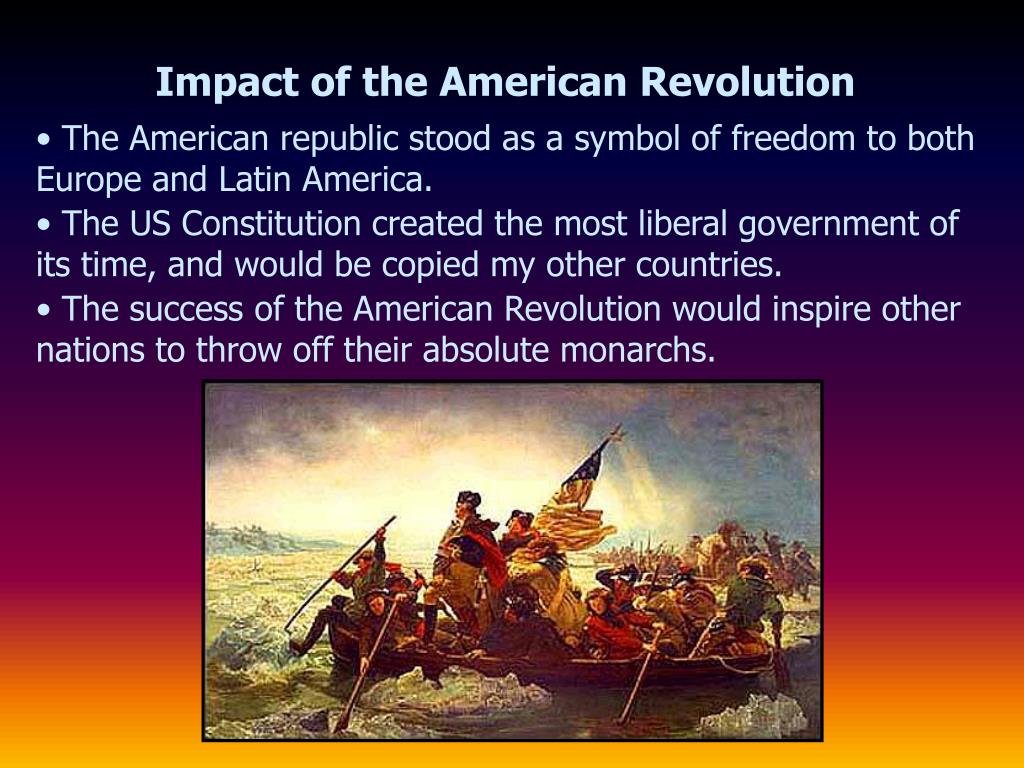 Impact of the American Revolution

• The American republic stood as a symbol of freedom to both Europe and Latin America.

• The US Constitution created the most liberal government of its time, and would be copied my other countries.

• The success of the American Revolution would inspire other nations to throw off their absolute monarchs.